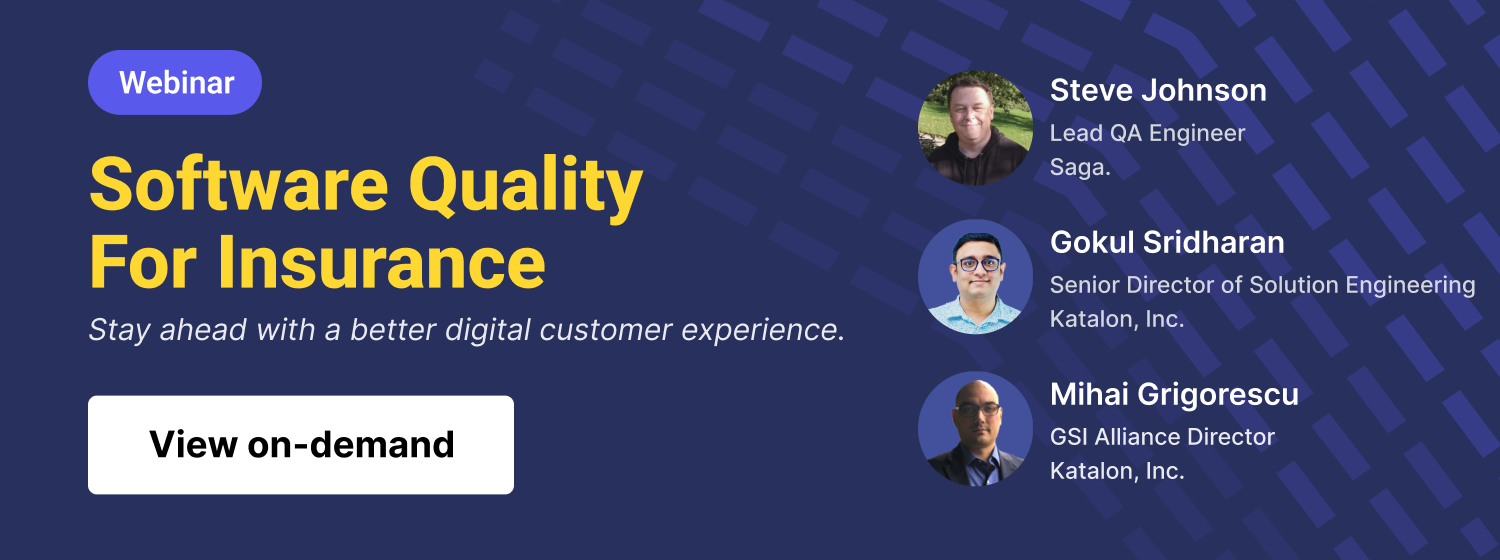 Webinar

Software Quality For Insurance

Stay ahead with a better digital customer experience.

View on-demand

Steve Johnson
Lead QA Engineer
Saga.

Gokul Sridharan
Senior Director of Solution Engineering
Katalon, Inc.

Mihai Grigorescu
GSI Alliance Director
Katalon, Inc.